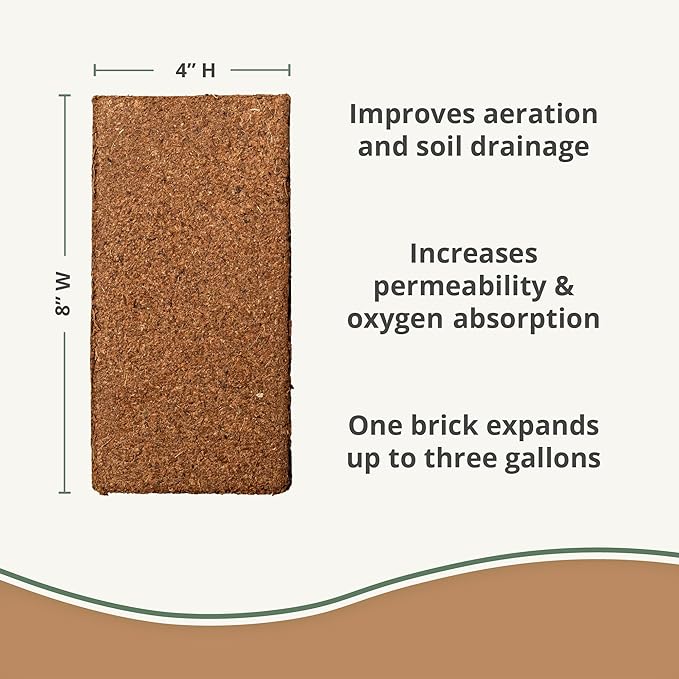 4" H

8" W

Improves aeration and soil drainage

Increases permeability & oxygen absorption

One brick expands up to three gallons